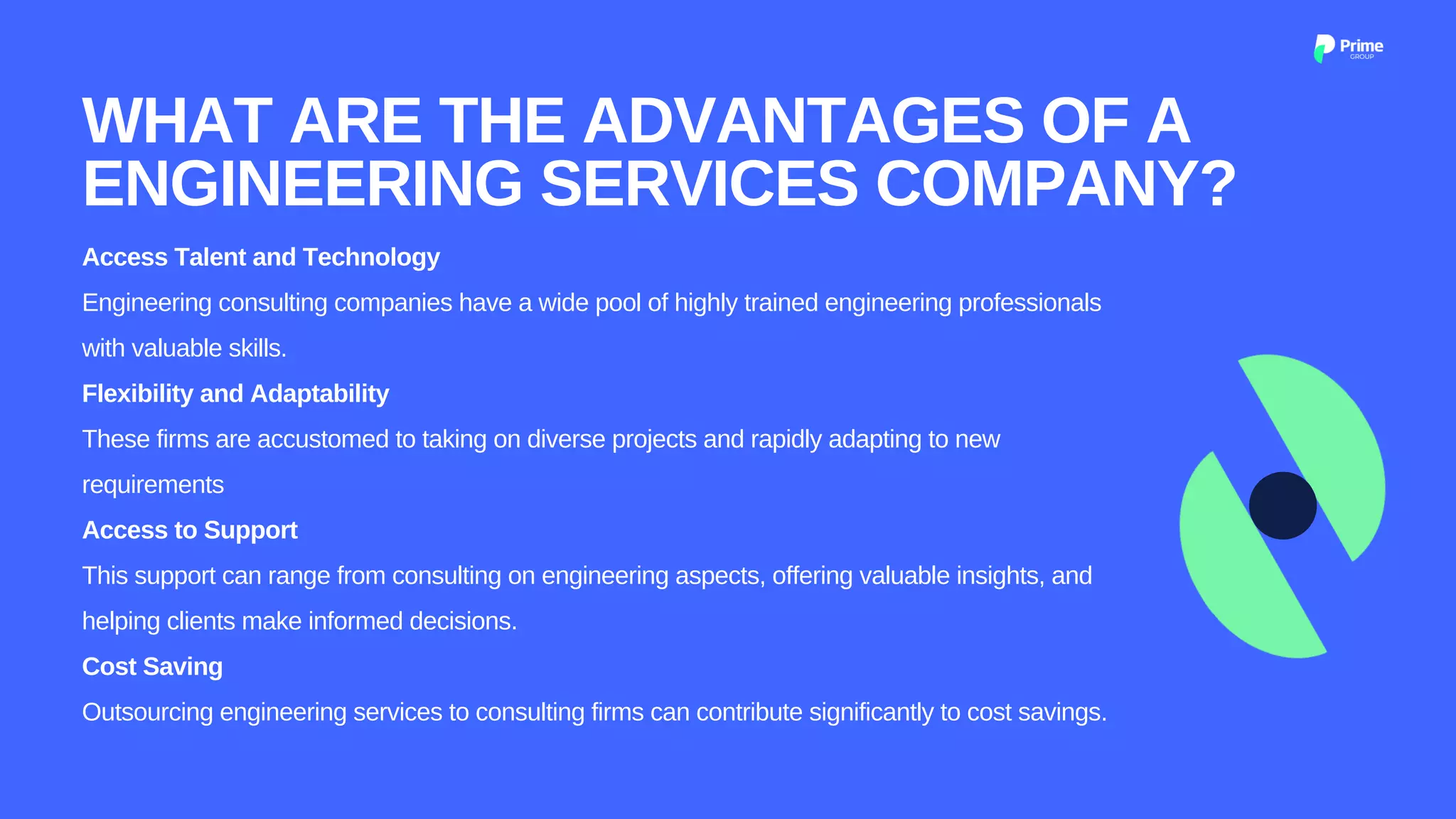 Prime
GROUP

WHAT ARE THE ADVANTAGES OF A ENGINEERING SERVICES COMPANY?

Access Talent and Technology

Engineering consulting companies have a wide pool of highly trained engineering professionals with valuable skills.

Flexibility and Adaptability

These firms are accustomed to taking on diverse projects and rapidly adapting to new requirements

Access to Support

This support can range from consulting on engineering aspects, offering valuable insights, and helping clients make informed decisions.

Cost Saving

Outsourcing engineering services to consulting firms can contribute significantly to cost savings.